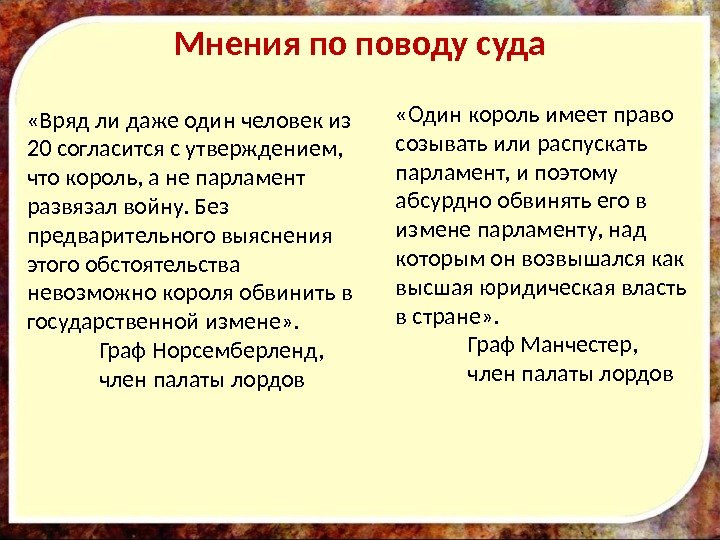 Мнения по поводу суда

«Вряд ли даже один человек из 20 согласится с утверждением, что король, а не парламент развязал войну. Без предварительного выяснения этого обстоятельства невозможно короля обвинить в государственной измене».
Граф Норсемберленд,
член палаты лордов

«Один король имеет право созывать или распускать парламент, и поэтому абсурдно обвинять его в измене парламенту, над которым он возвышался как высшая юридическая власть в стране».
Граф Манчестер,
член палаты лордов